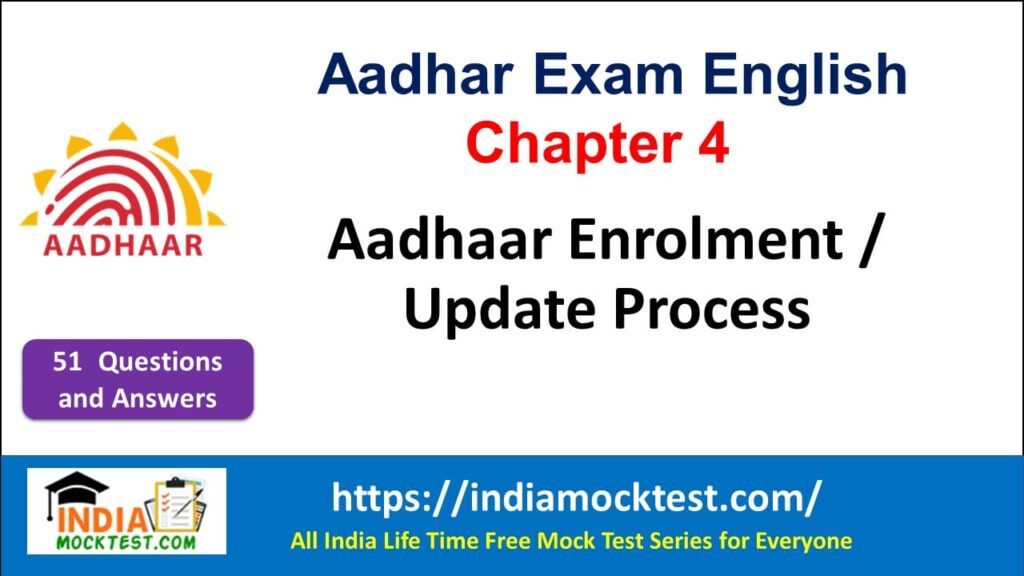 Aadhar Exam English

Chapter 4

AADHAAR

Aadhaar Enrolment / Update Process

51 Questions and Answers

INDIA MOCKTEST.COM

https://indiamocktest.com/

All India Life Time Free Mock Test Series for Everyone